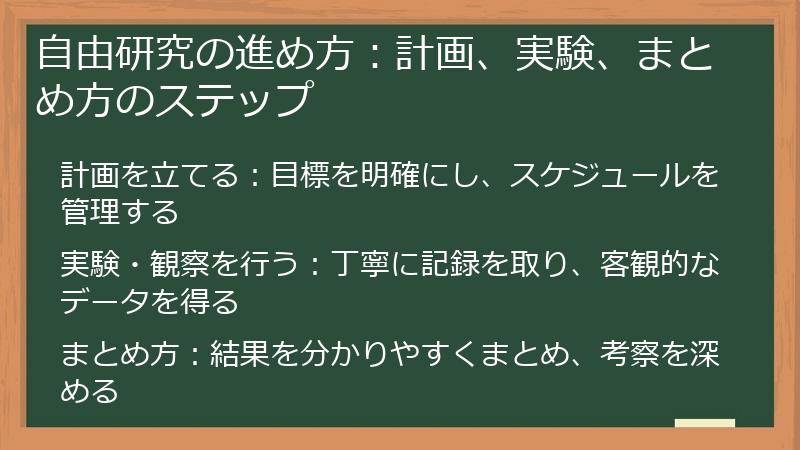 自由研究の進め方：計画、実験、まとめ方のステップ

計画を立てる：目標を明確にし、スケジュールを管理する

実験・観察を行う：丁寧に記録を取り、客観的なデータを得る

まとめ方：結果を分かりやすくまとめ、考察を深める